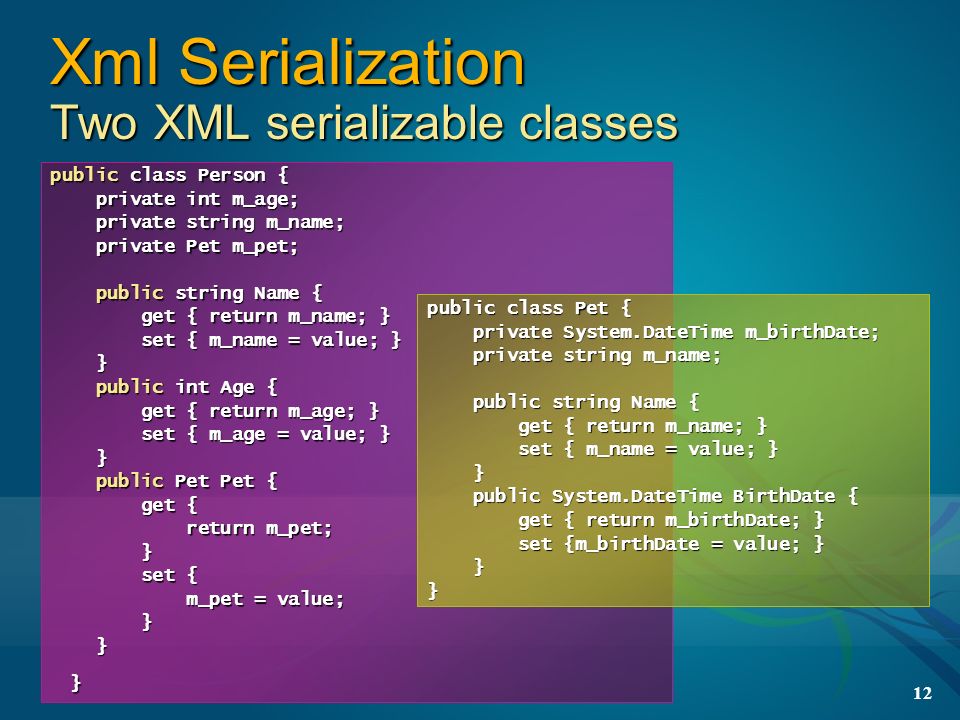 Xml Serialization
Two XML serializable classes

public class Person {
    private int m_age;
    private string m_name;
    private Pet m_pet;

    public string Name {
        get { return m_name; }
        set { m_name = value; }
    }
    public int Age {
        get { return m_age; }
        set { m_age = value; }
    }
    public Pet Pet {
        get {
            return m_pet;
        }
        set {
            m_pet = value;
        }
    }

}

public class Pet {
    private System.DateTime m_birthDate;
    private string m_name;

    public string Name {
        get { return m_name; }
        set { m_name = value; }
    }
    public System.DateTime BirthDate {
        get { return m_birthDate; }
        set {m_birthDate = value; }
    }
}

12